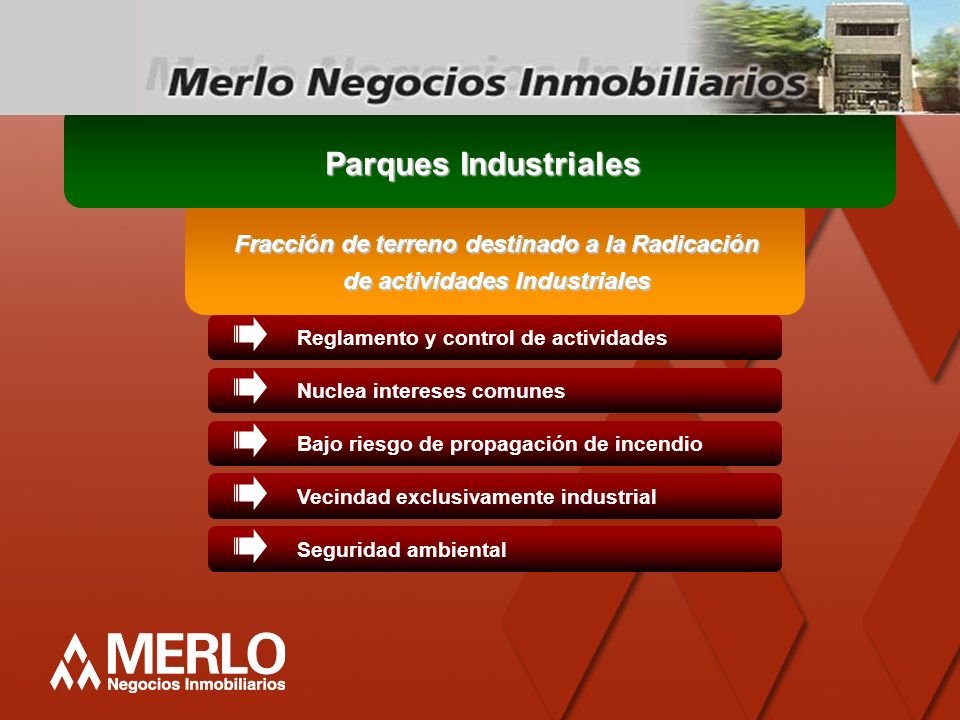 Merlo Negocios Inmobiliarios

Parques Industriales

Fracción de terreno destinado a la Radicación de actividades Industriales

Reglamento y control de actividades

Nuclea intereses comunes

Bajo riesgo de propagación de incendio

Vecindad exclusivamente industrial

Seguridad ambiental

MERLO
Negocios Inmobiliarios